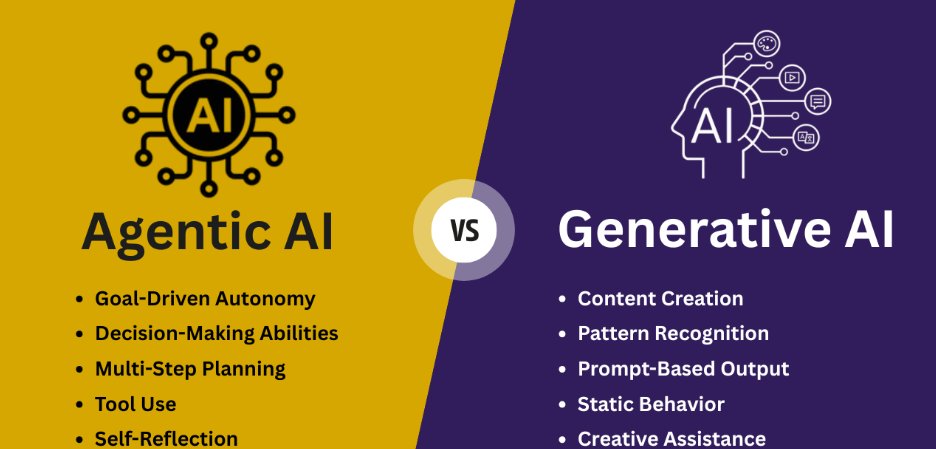 AI

Agentic AI

- Goal-Driven Autonomy
- Decision-Making Abilities
- Multi-Step Planning
- Tool Use
- Self-Reflection

VS

AI

Generative AI

- Content Creation
- Pattern Recognition
- Prompt-Based Output
- Static Behavior
- Creative Assistance